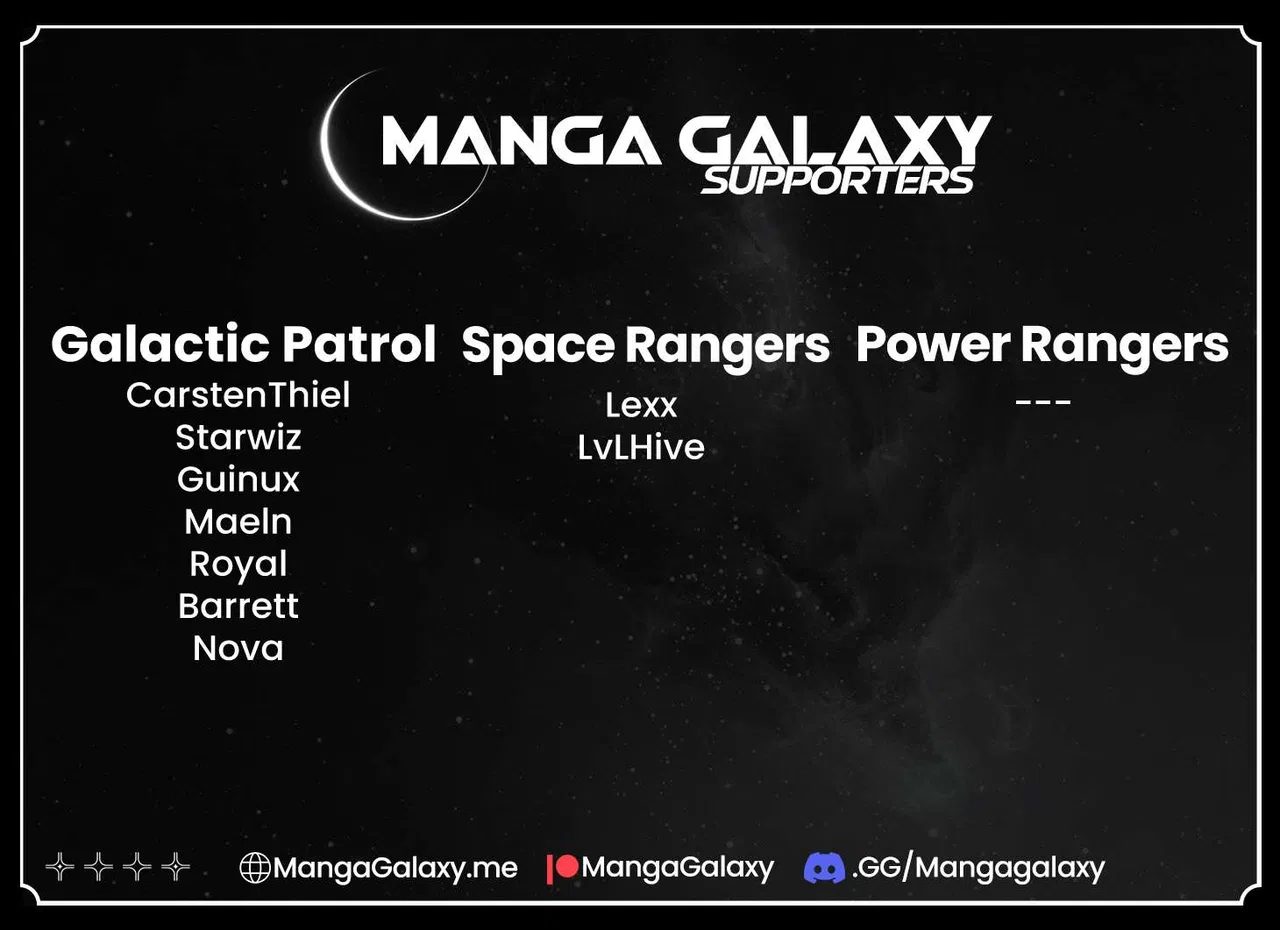 MANGA GALAXY
SUPPORTERS

Galactic Patrol
CarstenThiel
Starwiz
Guinux
Maeln
Royal
Barrett
Nova

Space Rangers
Lexx
LvLHive

Power Rangers
---

MangaGalaxy.me MangaGalaxy .GG/Mangagalaxy